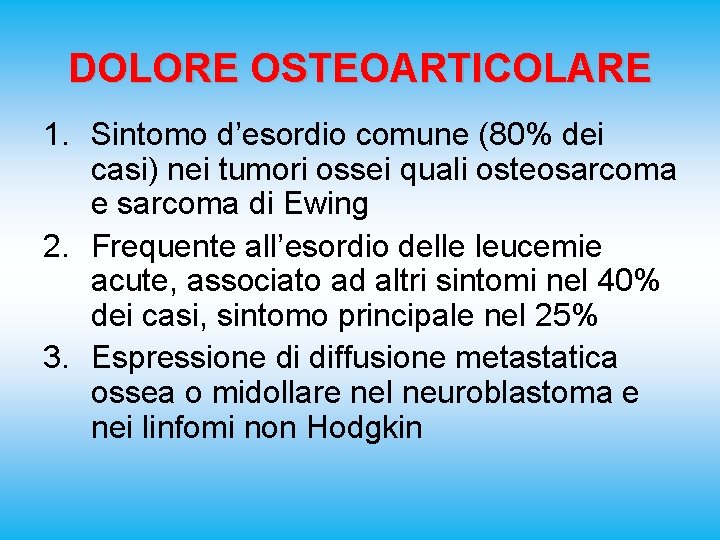 DOLORE OSTEOARTICOLARE

1. Sintomo d’esordio comune (80% dei casi) nei tumori ossei quali osteosarcoma e sarcoma di Ewing
2. Frequente all’esordio delle leucemie acute, associato ad altri sintomi nel 40% dei casi, sintomo principale nel 25%
3. Espressione di diffusione metastatica ossea o midollare nel neuroblastoma e nei linfomi non Hodgkin